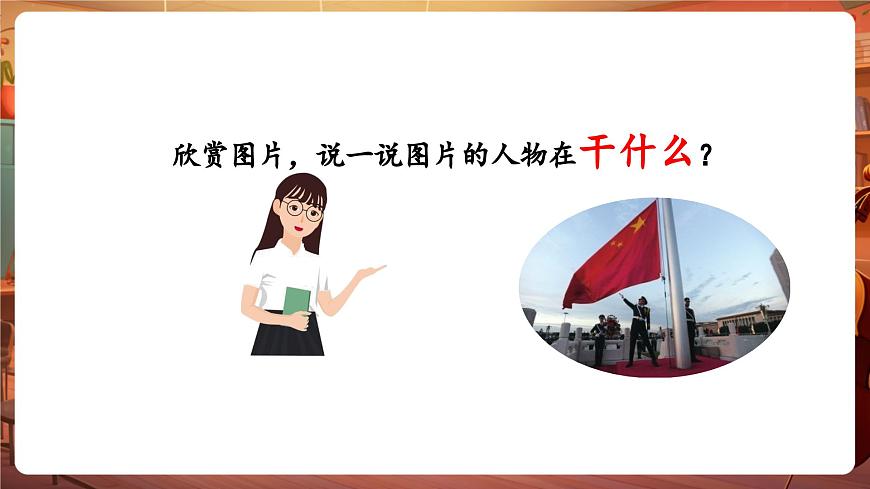 欣赏图片，说一说图片的人物在干什么？